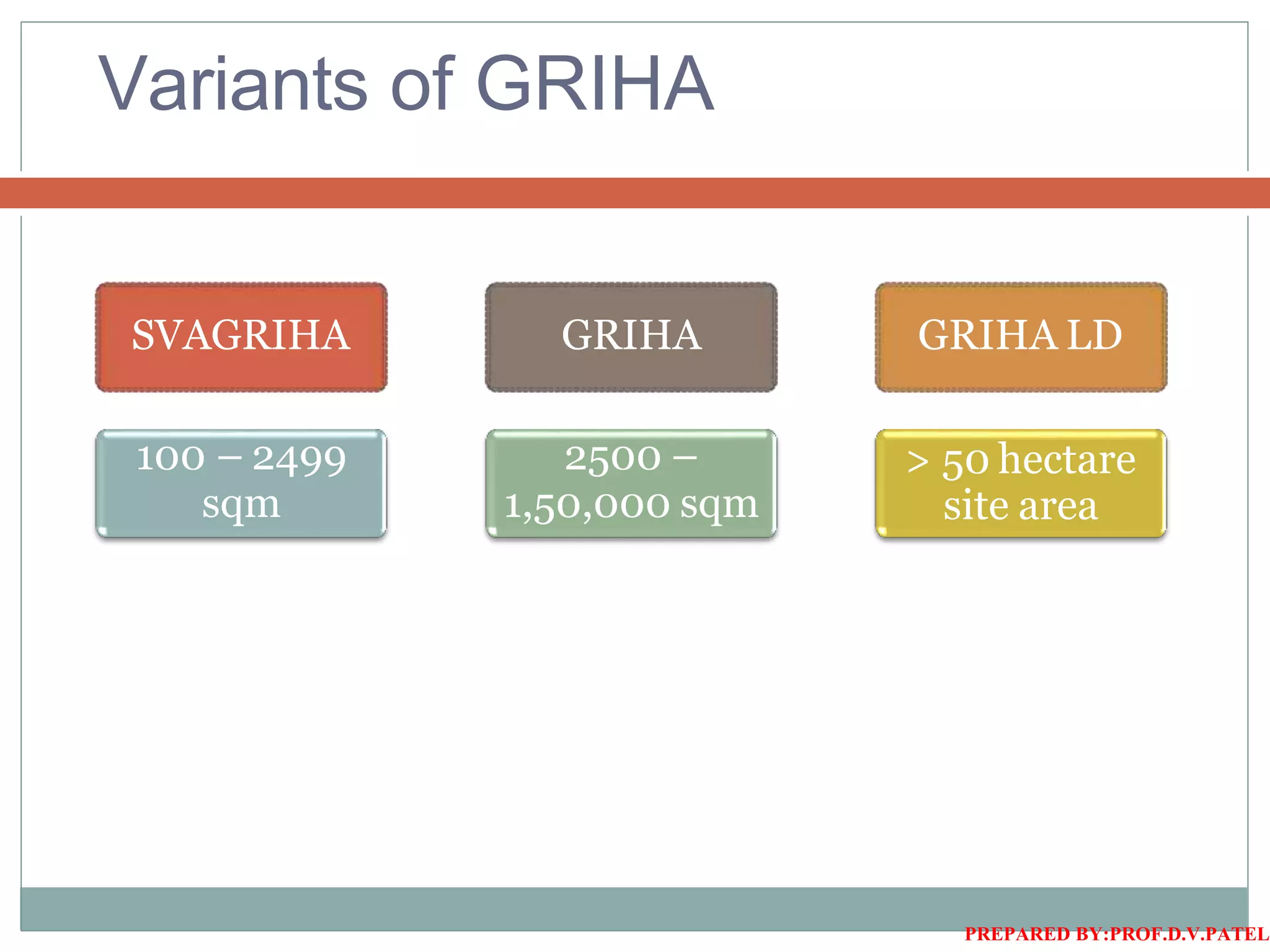 Variants of GRIHA

SVAGRIHA

100 – 2499 sqm

GRIHA

2500 – 1,50,000 sqm

GRIHA LD

> 50 hectare site area

PREPARED BY:PROF.D.V.PATEL